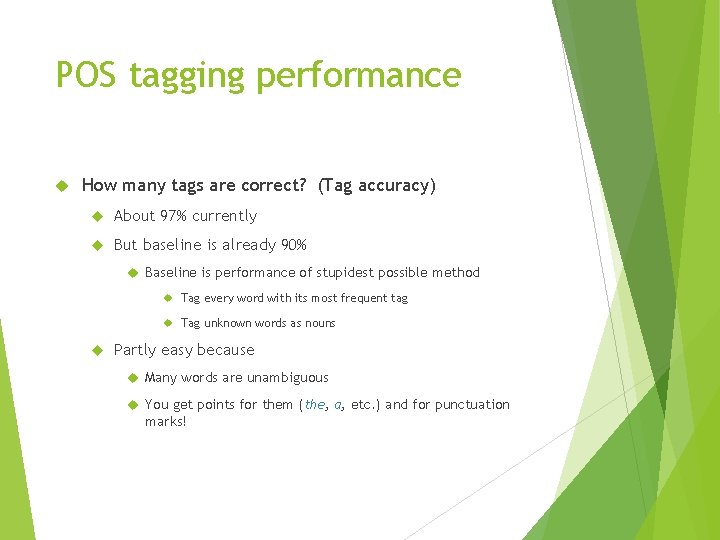 POS tagging performance

How many tags are correct? (Tag accuracy)

About 97% currently

But baseline is already 90%

Baseline is performance of stupidest possible method

Tag every word with its most frequent tag

Tag unknown words as nouns

Partly easy because

Many words are unambiguous

You get points for them (the, a, etc.) and for punctuation marks!